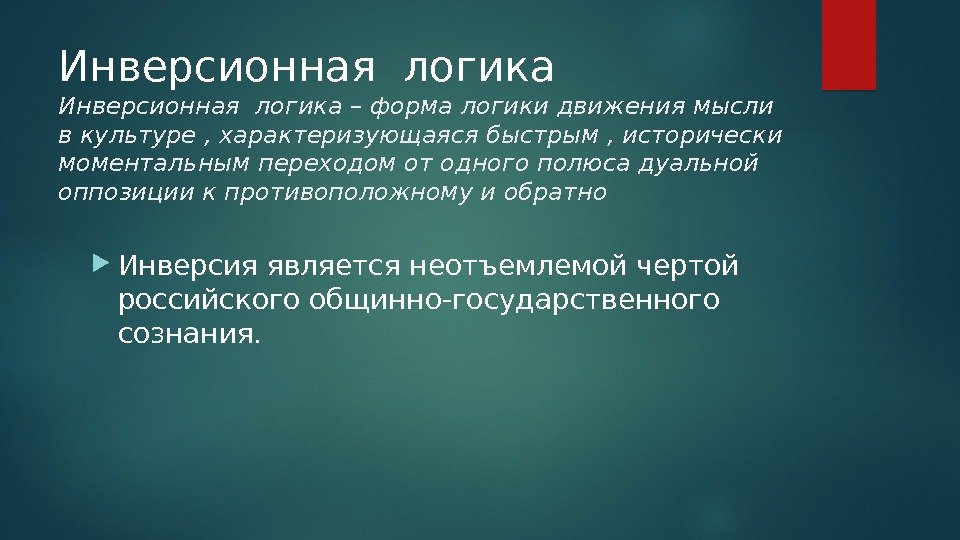 Инверсионная логика

Инверсионная логика – форма логики движения мысли в культуре , характеризующаяся быстрым , исторически моментальным переходом от одного полюса дуальной оппозиции к противоположному и обратно

Инверсия является неотъемлемой чертой российского общинно-государственного сознания.